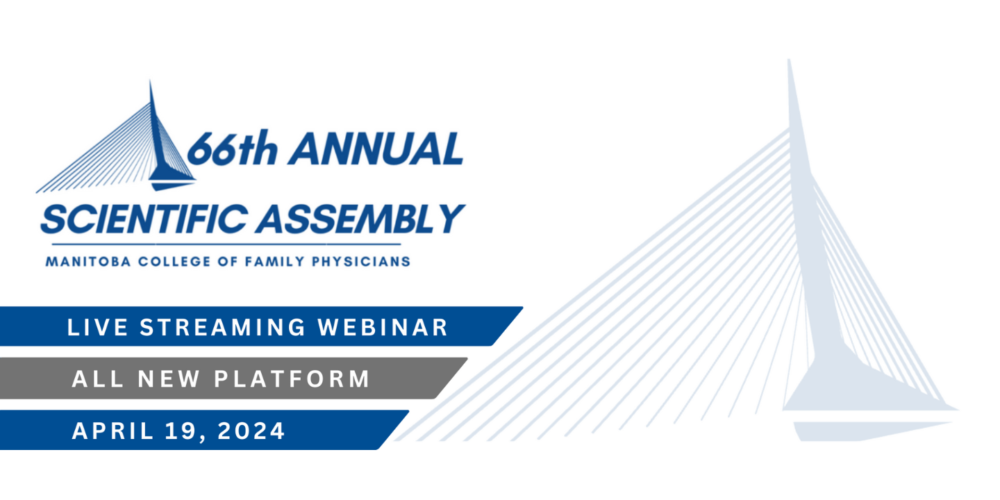 66th ANNUAL
SCIENTIFIC ASSEMBLY
MANITOBA COLLEGE OF FAMILY PHYSICIANS

LIVE STREAMING WEBINAR

ALL NEW PLATFORM

APRIL 19, 2024